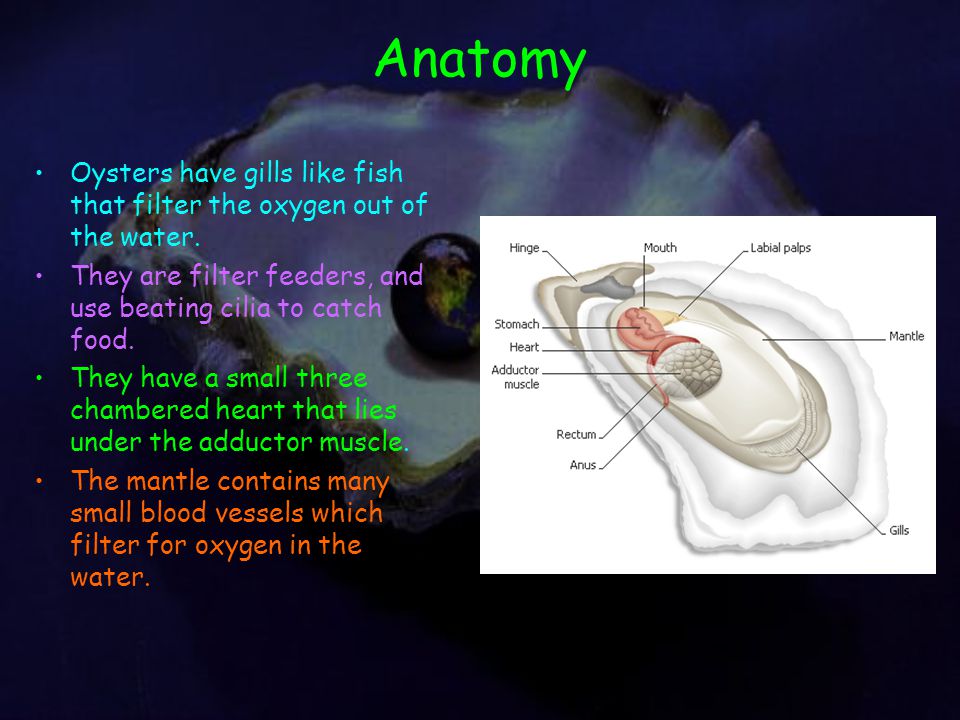 Anatomy

• Oysters have gills like fish that filter the oxygen out of the water.
• They are filter feeders, and use beating cilia to catch food.
• They have a small three chambered heart that lies under the adductor muscle.
• The mantle contains many small blood vessels which filter for oxygen in the water.

Hinge
Mouth
Labial palps
Stomach
Heart
Adductor muscle
Mantle
Rectum
Anus
Gills